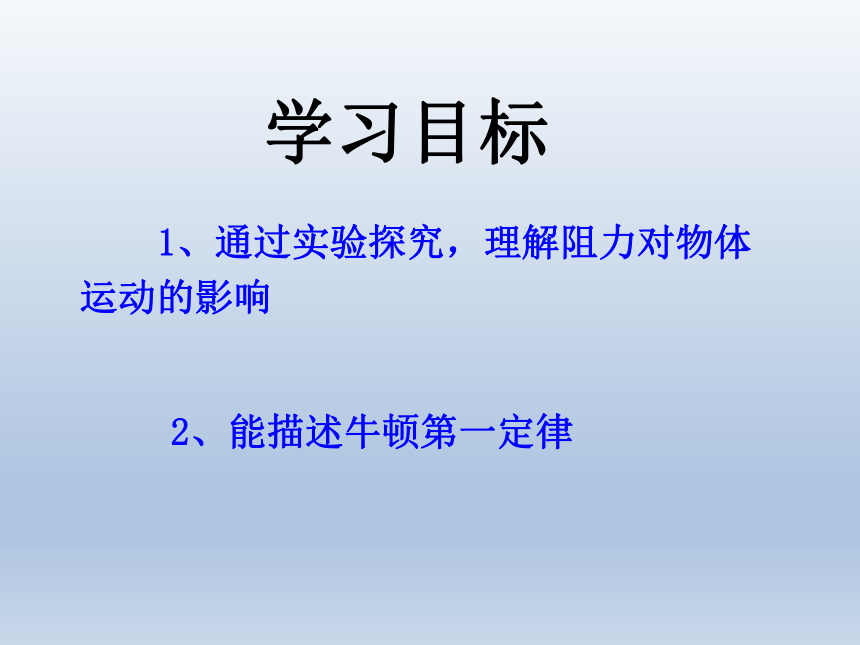 学习目标

1、通过实验探究，理解阻力对物体运动的影响

2、能描述牛顿第一定律